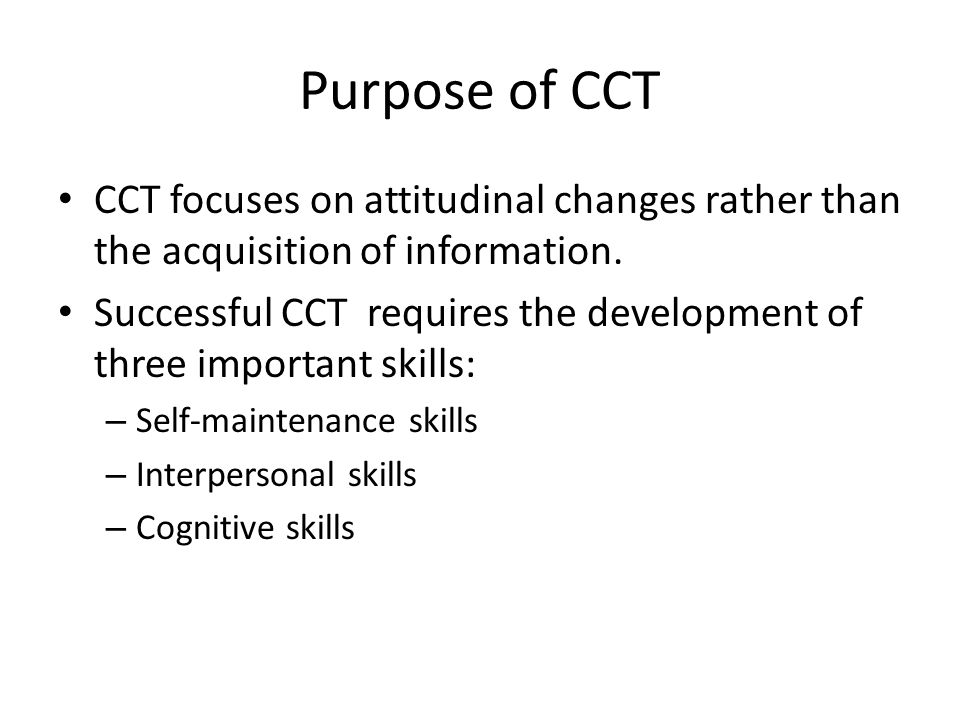 Purpose of CCT

• CCT focuses on attitudinal changes rather than the acquisition of information.

• Successful CCT requires the development of three important skills:
  – Self-maintenance skills
  – Interpersonal skills
  – Cognitive skills